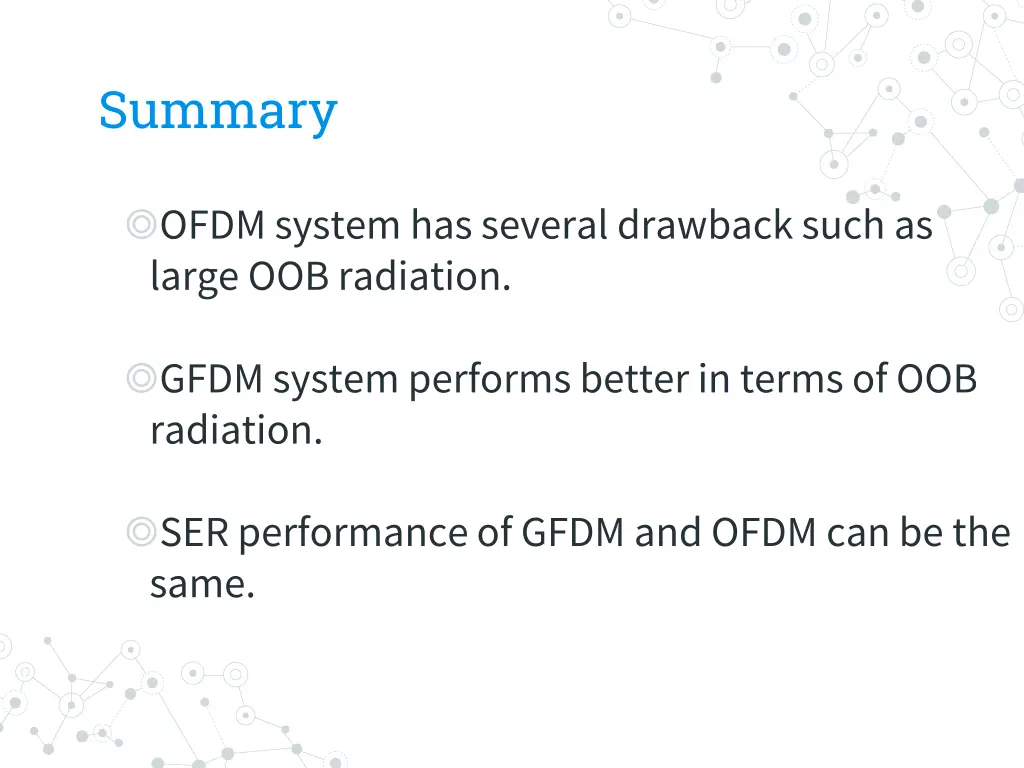 Summary

◎OFDM system has several drawback such as large OOB radiation.

◎GFDM system performs better in terms of OOB radiation.

◎SER performance of GFDM and OFDM can be the same.